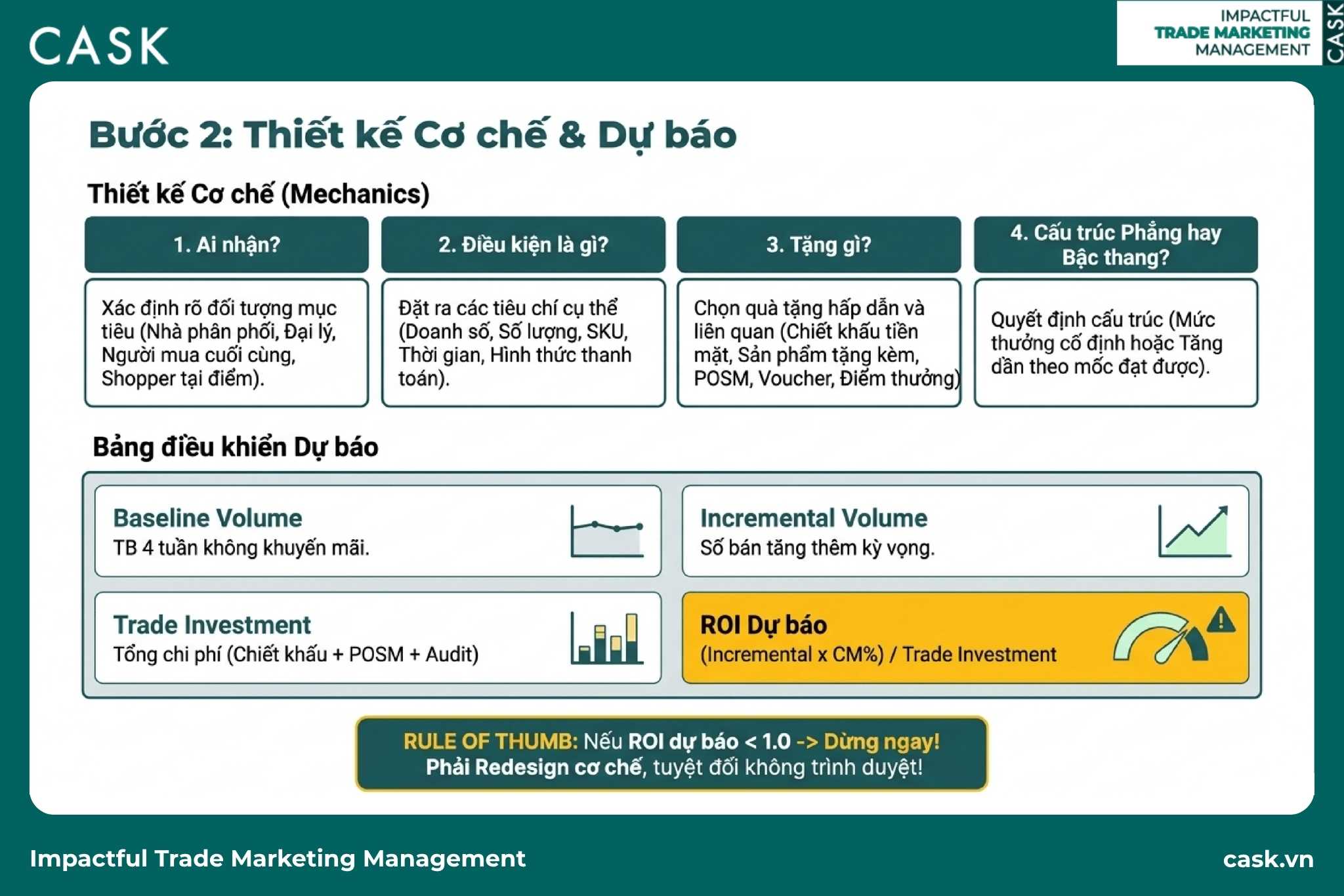 CASK

IMPACTFUL
TRADE MARKETING
MANAGEMENT

CASK

Bước 2: Thiết kế Cơ chế & Dự báo

Thiết kế Cơ chế (Mechanics)

1. Ai nhận?

Xác định rõ đối tượng mục tiêu (Nhà phân phối, Đại lý, Người mua cuối cùng, Shopper tại điểm).

2. Điều kiện là gì?

Đặt ra các tiêu chí cụ thể (Doanh số, Số lượng, SKU, Thời gian, Hình thức thanh toán).

3. Tặng gì?

Chọn quà tặng hấp dẫn và liên quan (Chiết khấu tiền mặt, Sản phẩm tặng kèm, POSM, Voucher, Điểm thưởng)

4. Cấu trúc Phẳng hay Bậc thang?

Quyết định cấu trúc (Mức thưởng cố định hoặc Tăng dần theo mốc đạt được).

Bảng điều khiển Dự báo

Baseline Volume
TB 4 tuần không khuyến mãi.

Incremental Volume
Số bán tăng thêm kỳ vọng.

Trade Investment
Tổng chi phí (Chiết khấu + POSM + Audit)

ROI Dự báo
(Incremental x CM%) / Trade Investment

RULE OF THUMB: Nếu ROI dự báo < 1.0 -> Dừng ngay!
Phải Redesign cơ chế, tuyệt đối không trình duyệt!

Impactful Trade Marketing Management

cask.vn